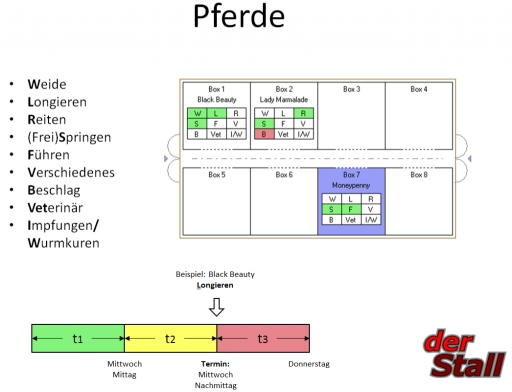 Pferde

- Weide
- Longieren
- Reiten
- (Frei)Springen
- Führen
- Verschiedenes
- Beschlag
- Veterinär
- Impfungen/ Wurmkuren

Box 1
Black Beauty

| W | L | R |
|---|---|---|
| S | F | V |
| B | Vet | I/W |

Box 2
Lady Marmalade

| W | L | R |
|---|---|---|
| S | F | V |
| B | Vet | I/W |

Box 3

Box 4

Box 5

Box 6

Box 7
Moneypenny

| W | L | R |
|---|---|---|
| S | F | V |
| B | Vet | I/W |

Box 8

Beispiel: Black Beauty
Longieren

t1

t2

t3

Mittwoch
Mittag

Termin:
Mittwoch
Nachmittag

Donnerstag

der
Stall